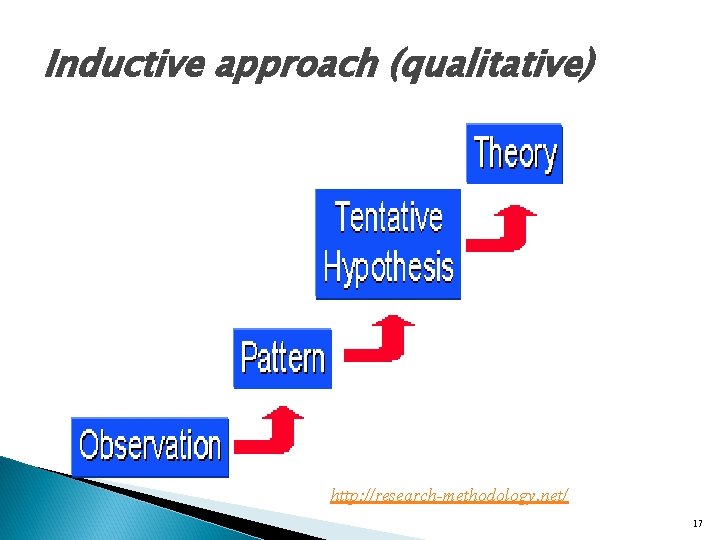 Inductive approach (qualitative)

Theory

Tentative Hypothesis

Pattern

Observation

http://research-methodology.net/

17